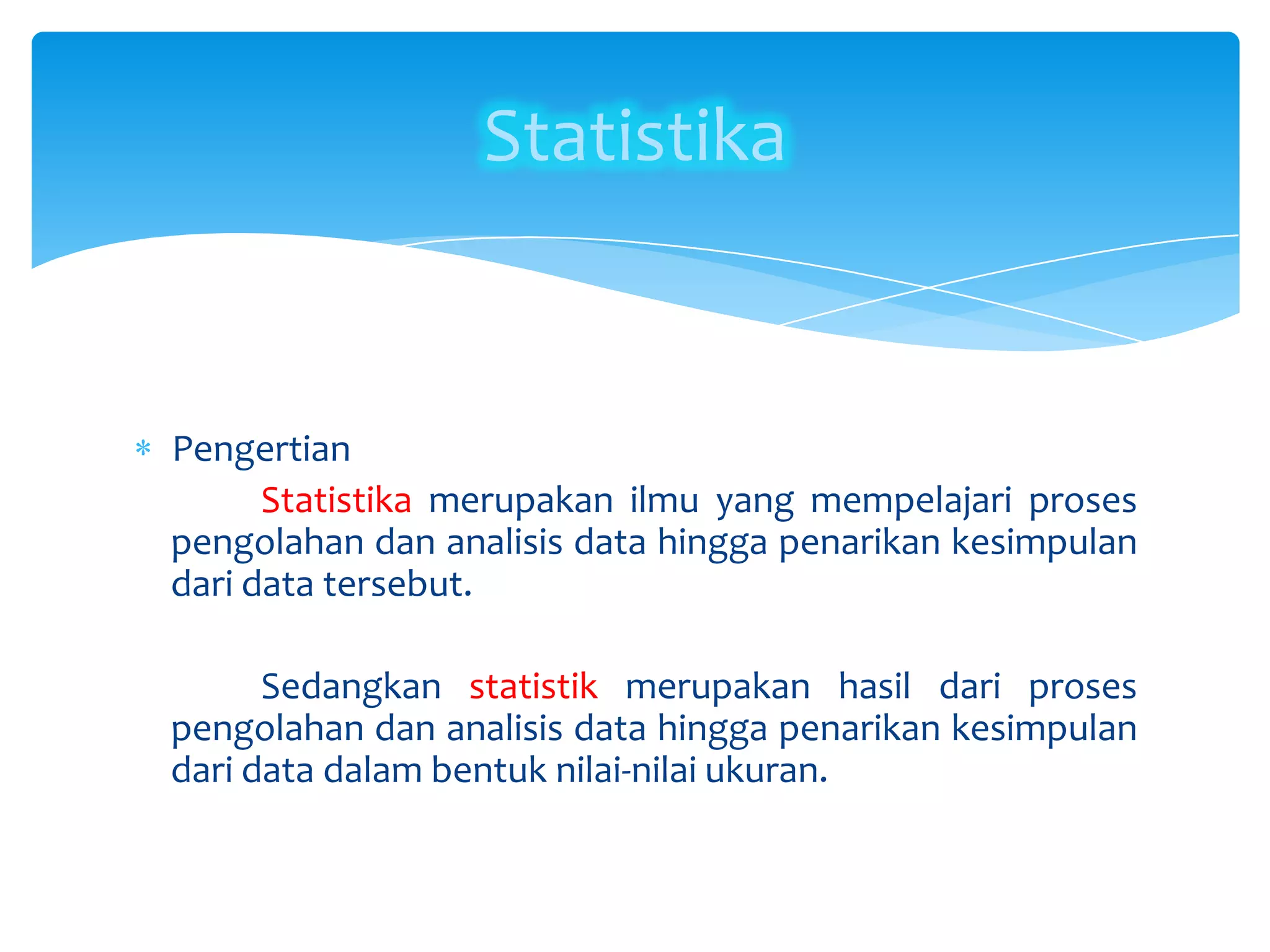 Statistika

* Pengertian

Statistika merupakan ilmu yang mempelajari proses pengolahan dan analisis data hingga penarikan kesimpulan dari data tersebut.

Sedangkan statistik merupakan hasil dari proses pengolahan dan analisis data hingga penarikan kesimpulan dari data dalam bentuk nilai-nilai ukuran.